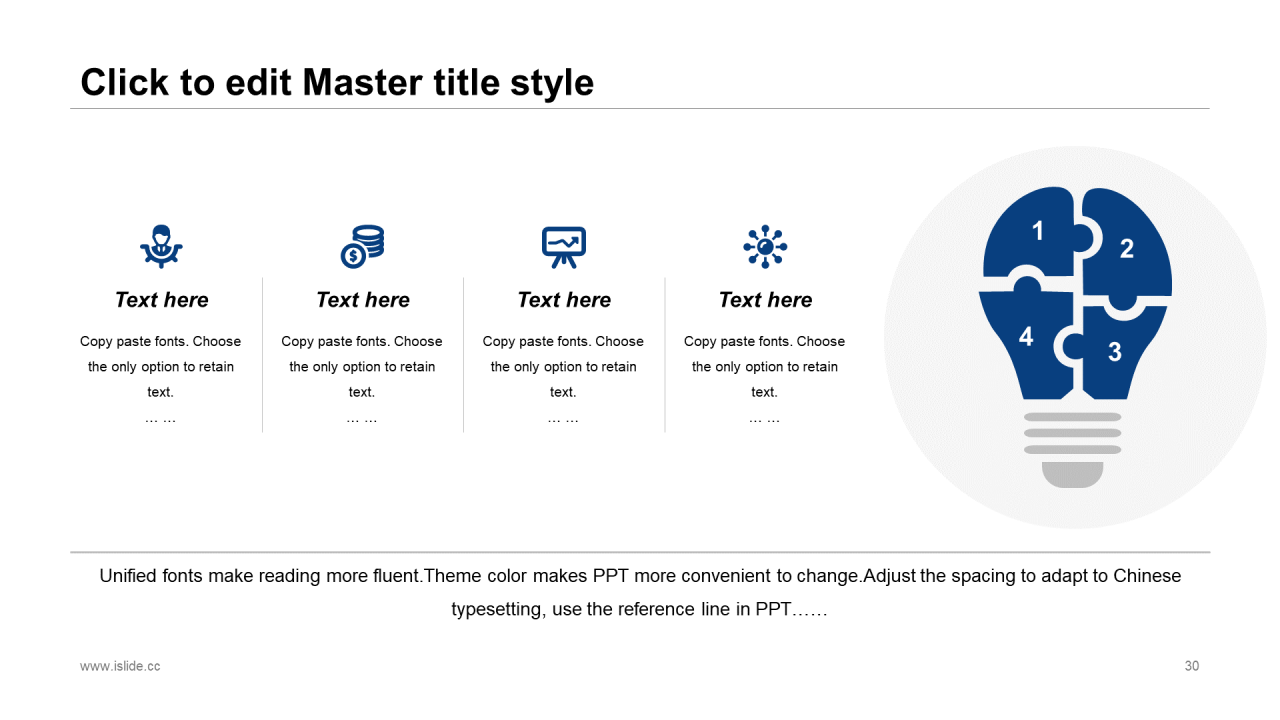 Click to edit Master title style

Text here

Copy paste fonts. Choose the only option to retain text.
… …

Text here

Copy paste fonts. Choose the only option to retain text.
… …

Text here

Copy paste fonts. Choose the only option to retain text.
… …

Text here

Copy paste fonts. Choose the only option to retain text.
… …

1
2
4
3

Unified fonts make reading more fluent.Theme color makes PPT more convenient to change.Adjust the spacing to adapt to Chinese typesetting, use the reference line in PPT……

www.islide.cc

30